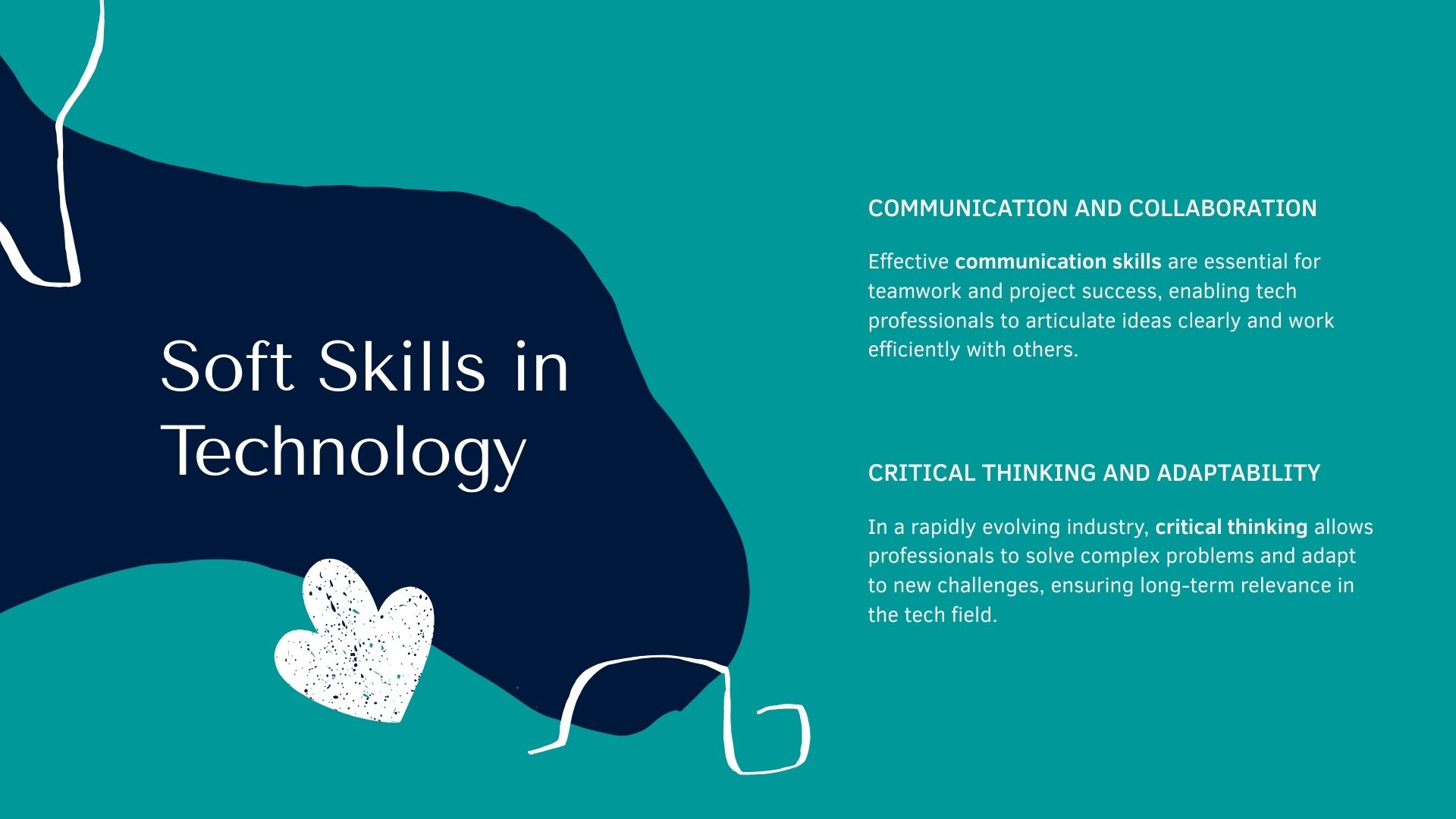 Soft Skills in Technology

COMMUNICATION AND COLLABORATION

Effective communication skills are essential for teamwork and project success, enabling tech professionals to articulate ideas clearly and work efficiently with others.

CRITICAL THINKING AND ADAPTABILITY

In a rapidly evolving industry, critical thinking allows professionals to solve complex problems and adapt to new challenges, ensuring long-term relevance in the tech field.